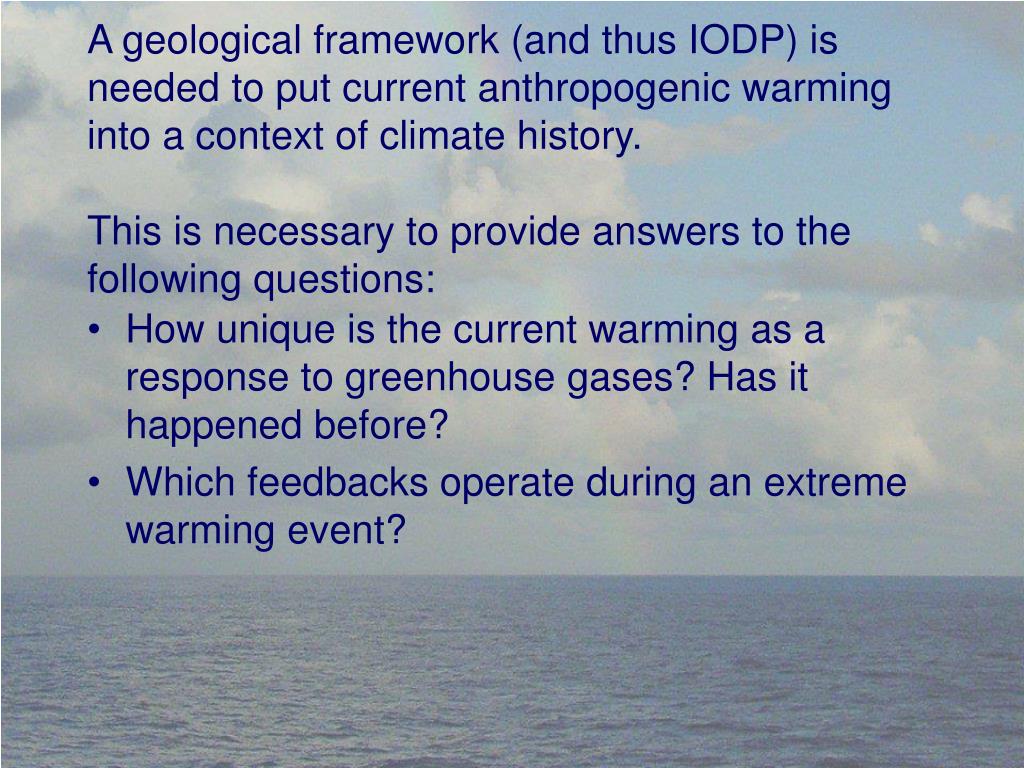 A geological framework (and thus IODP) is needed to put current anthropogenic warming into a context of climate history.

This is necessary to provide answers to the following questions:
• How unique is the current warming as a response to greenhouse gases? Has it happened before?
• Which feedbacks operate during an extreme warming event?